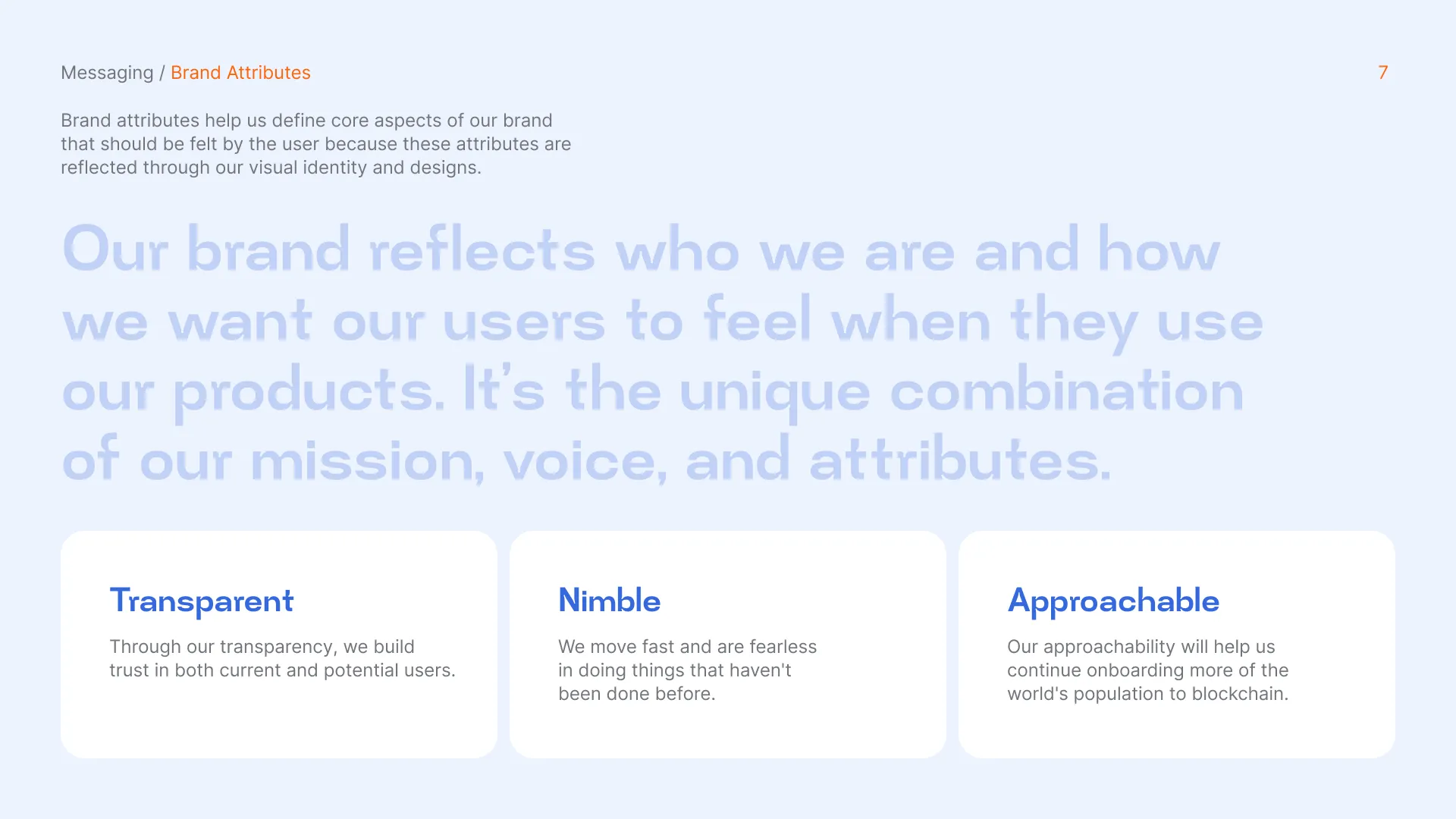 Messaging / Brand Attributes

7

Brand attributes help us define core aspects of our brand that should be felt by the user because these attributes are reflected through our visual identity and designs.

Our brand reflects who we are and how we want our users to feel when they use our products. It's the unique combination of our mission, voice, and attributes.

Transparent

Through our transparency, we build trust in both current and potential users.

Nimble

We move fast and are fearless in doing things that haven't been done before.

Approachable

Our approachability will help us continue onboarding more of the world's population to blockchain.